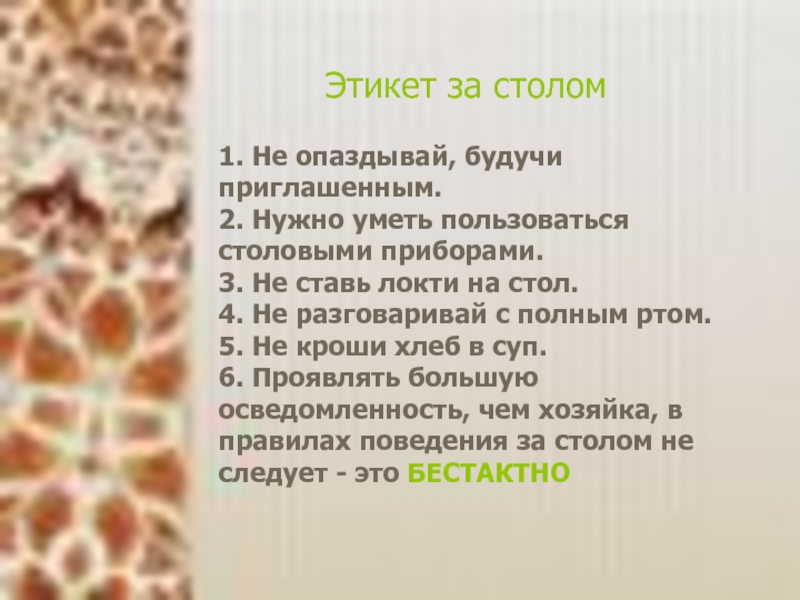 Этикет за столом

1. Не опаздывай, будучи приглашенным.
2. Нужно уметь пользоваться столовыми приборами.
3. Не ставь локти на стол.
4. Не разговаривай с полным ртом.
5. Не кроши хлеб в суп.
6. Проявлять большую осведомленность, чем хозяйка, в правилах поведения за столом не следует - это БЕСТАКТНО